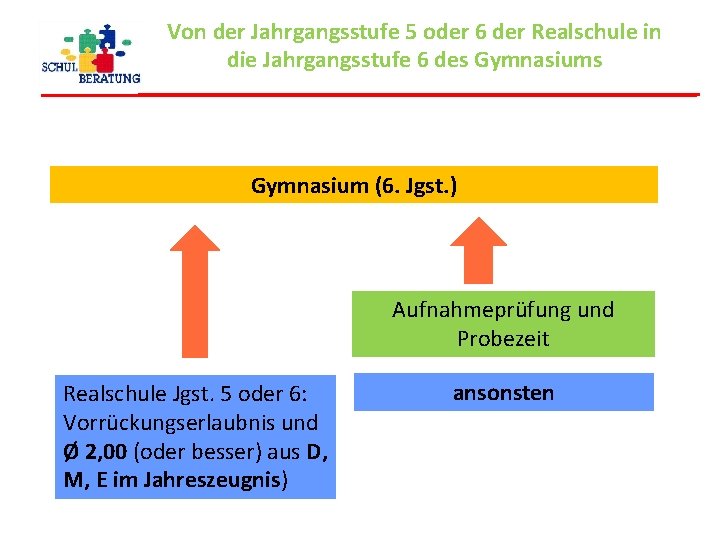 SCHUL BERATUNG

Von der Jahrgangsstufe 5 oder 6 der Realschule in die Jahrgangsstufe 6 des Gymnasiums

Gymnasium (6. Jgst.)

Aufnahmeprüfung und Probezeit

ansonsten

Realschule Jgst. 5 oder 6: Vorrückungserlaubnis und Ø 2,00 (oder besser) aus D, M, E im Jahreszeugnis)